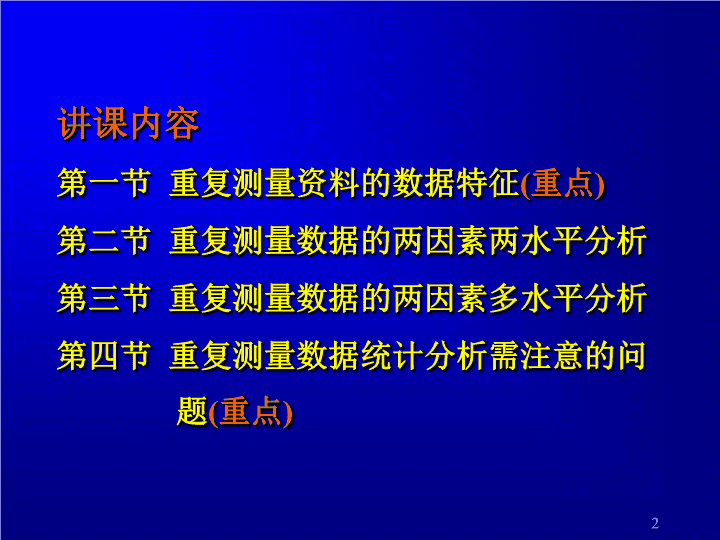 讲课内容

第一节 重复测量资料的数据特征(重点)

第二节 重复测量数据的两因素两水平分析

第三节 重复测量数据的两因素多水平分析

第四节 重复测量数据统计分析需注意的问题(重点)

2